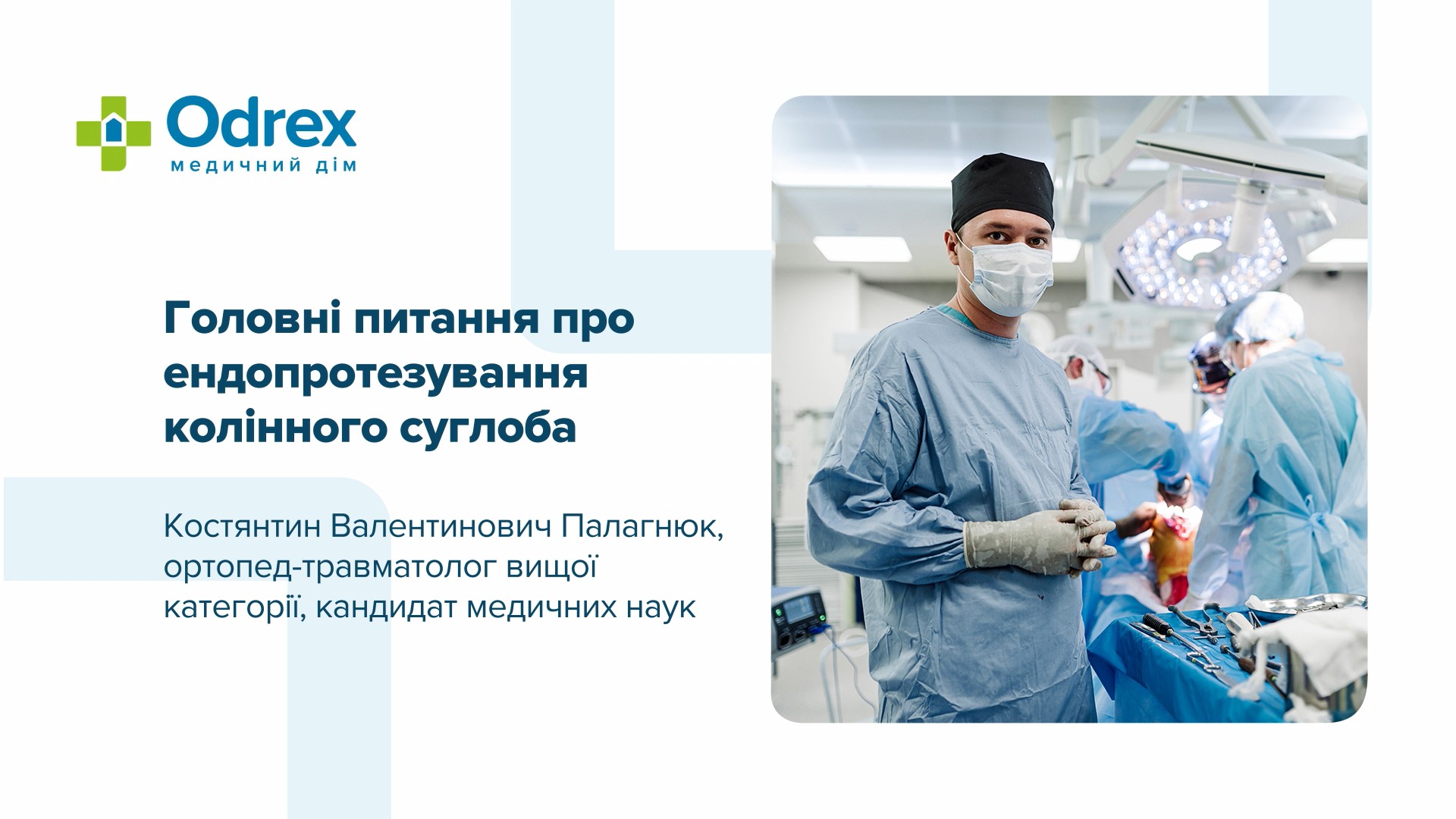 Odrex
медичний дім

Головні питання про ендопротезування колінного суглоба

Костянтин Валентинович Палагнюк, ортопед-травматолог вищої категорії, кандидат медичних наук